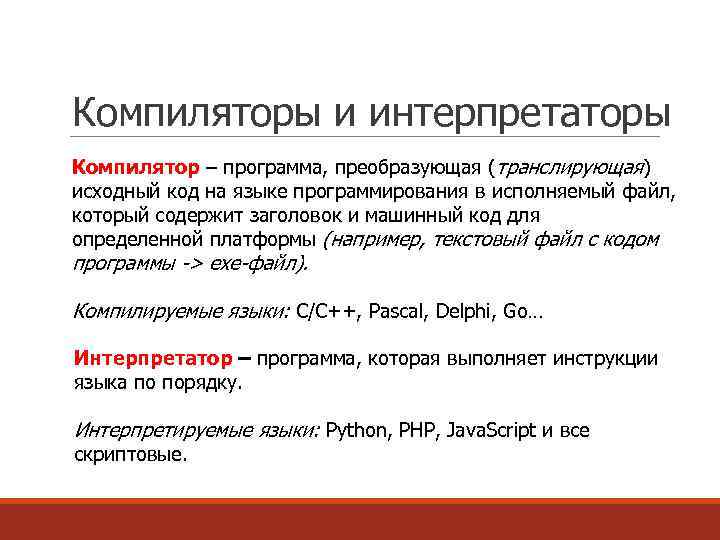 Компиляторы и интерпретаторы

Компилятор – программа, преобразующая (транслирующая) исходный код на языке программирования в исполняемый файл, который содержит заголовок и машинный код для определенной платформы (например, текстовый файл с кодом программы -> exe-файл).

Компилируемые языки: C/C++, Pascal, Delphi, Go…

Интерпретатор – программа, которая выполняет инструкции языка по порядку.

Интерпретируемые языки: Python, PHP, JavaScript и все скриптовые.